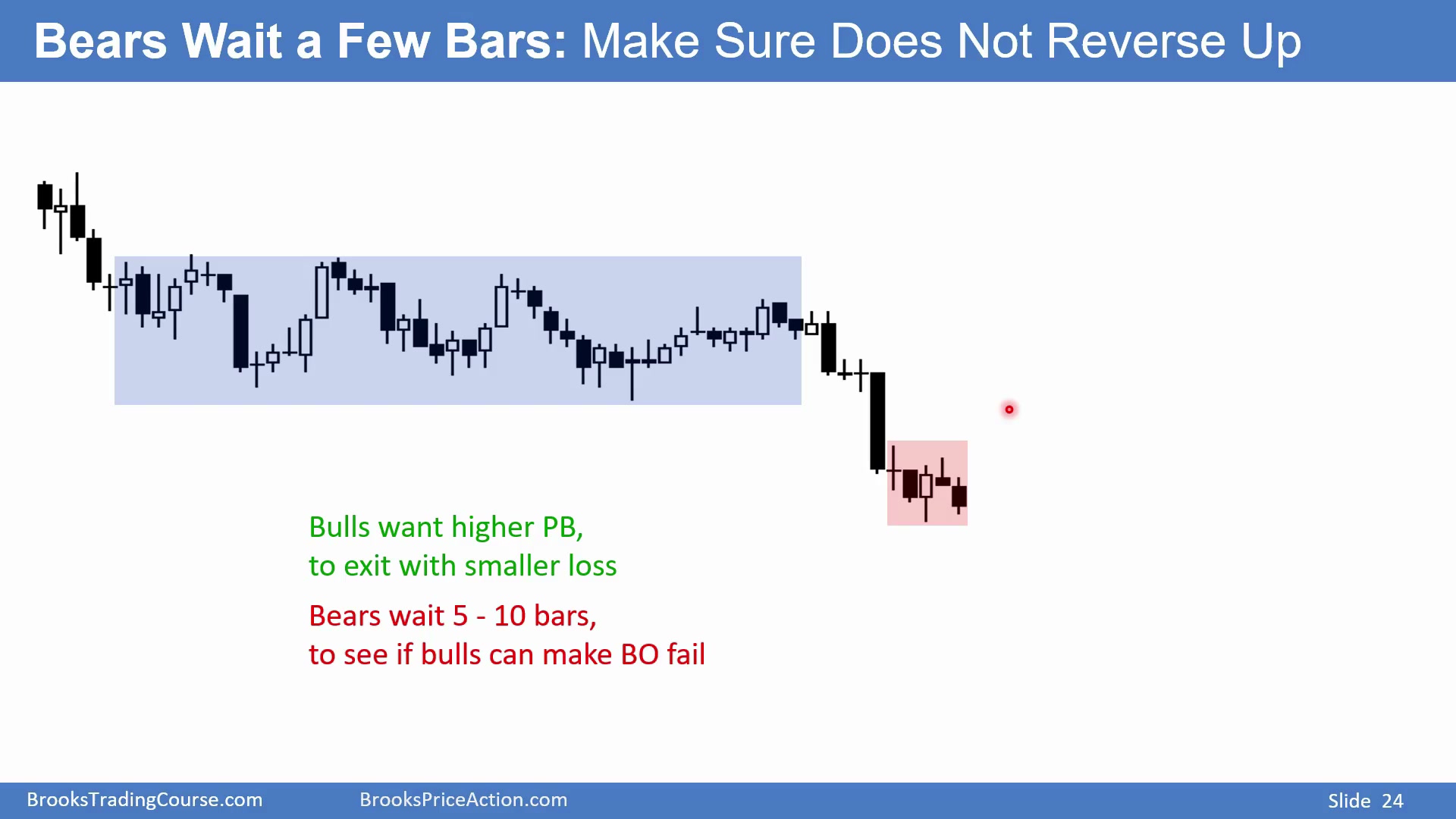 Bears Wait a Few Bars: Make Sure Does Not Reverse Up

Bulls want higher PB,
to exit with smaller loss

Bears wait 5 - 10 bars,
to see if bulls can make BO fail

BrooksTradingCourse.com BrooksPriceAction.com Slide 24